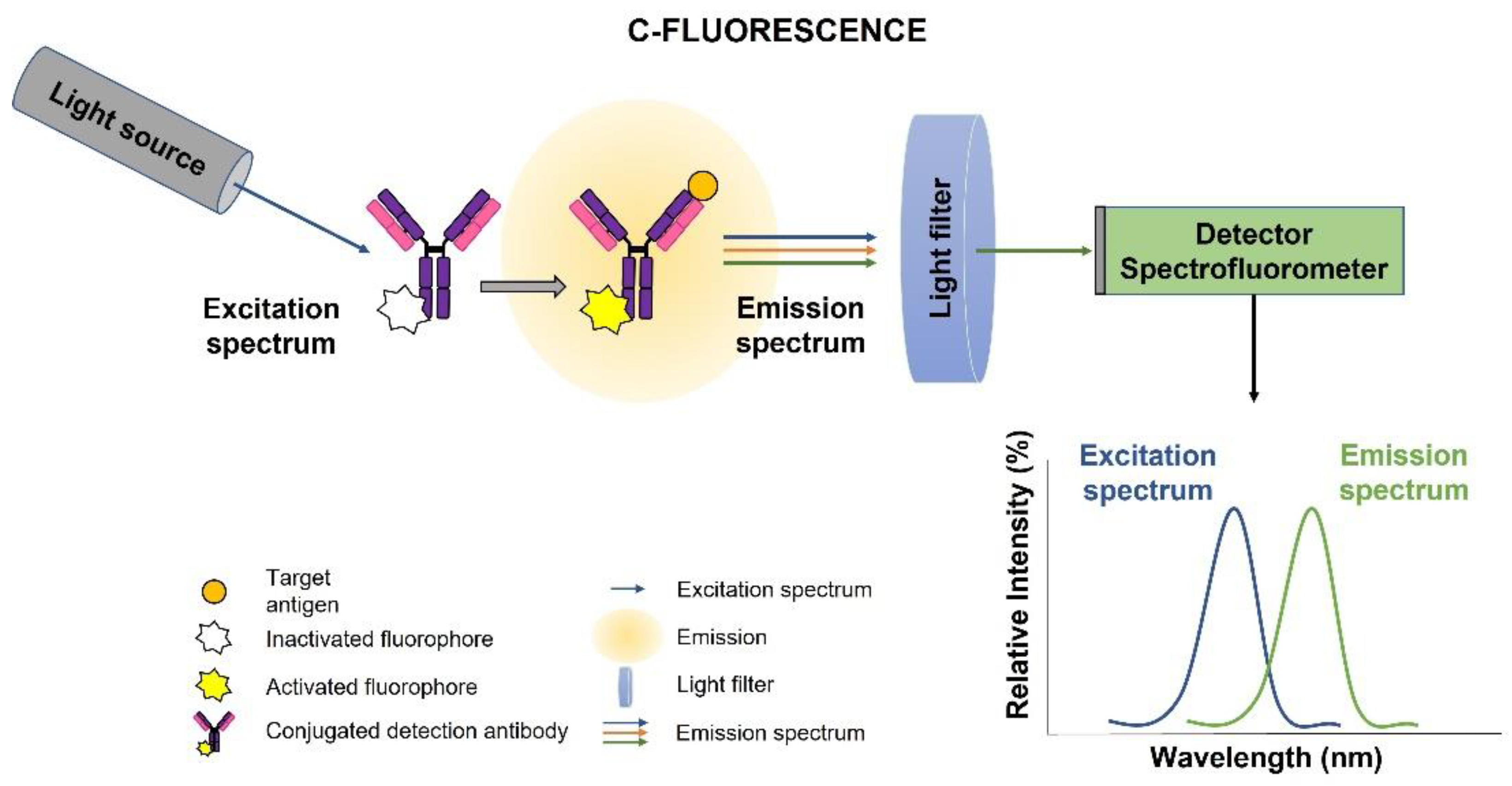 C-FLUORESCENCE

Light source

Excitation spectrum

Emission spectrum

Light filter

Detector Spectrofluorometer

Relative Intensity (%)

Excitation spectrum

Emission spectrum

Wavelength (nm)

Target antigen

Inactivated fluorophore

Activated fluorophore

Conjugated detection antibody

Excitation spectrum

Emission

Light filter

Emission spectrum